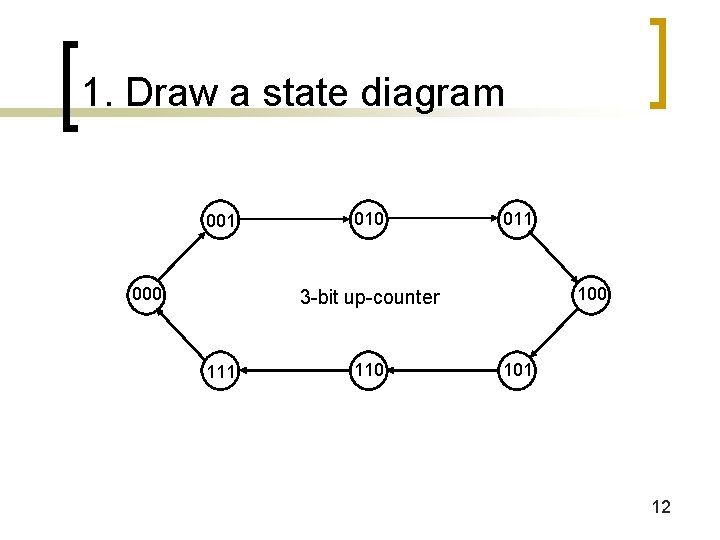 1. Draw a state diagram

001
010
011
000
3-bit up-counter
100
111
110
101

12